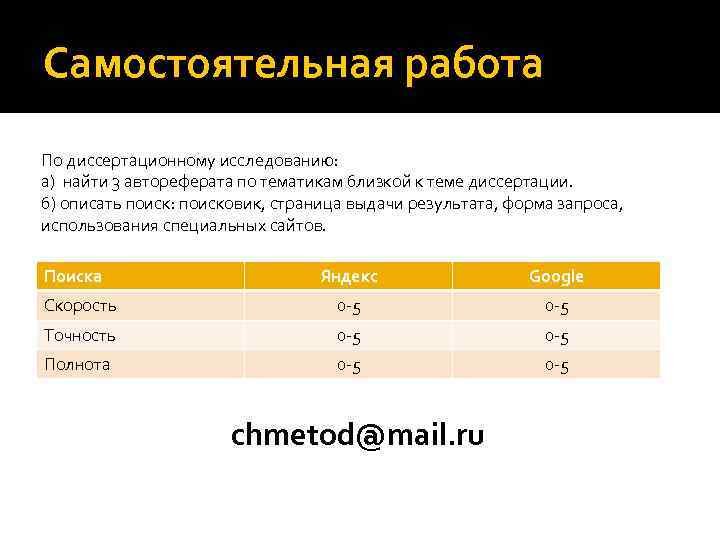 Самостоятельная работа

По диссертационному исследованию:
а) найти 3 автореферата по тематикам близкой к теме диссертации.
б) описать поиск: поисковик, страница выдачи результата, форма запроса, использования специальных сайтов.

| Поиска | Яндекс | Google |
|---|---|---|
| Скорость | 0-5 | 0-5 |
| Точность | 0-5 | 0-5 |
| Полнота | 0-5 | 0-5 |

chmetod@mail.ru